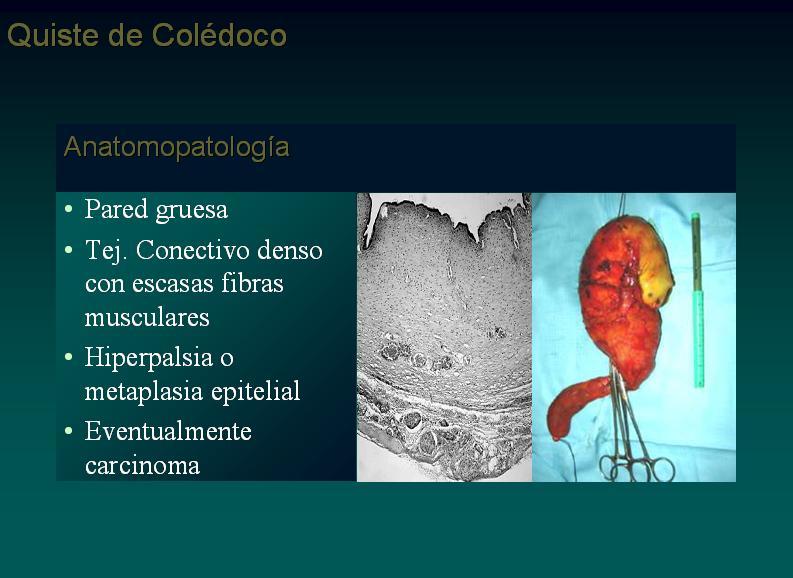 Quiste de Colédoco

Anatomopatología

• Pared gruesa
• Tej. Conectivo denso con escasas fibras musculares
• Hiperpalsia o metaplasia epitelial
• Eventualmente carcinoma